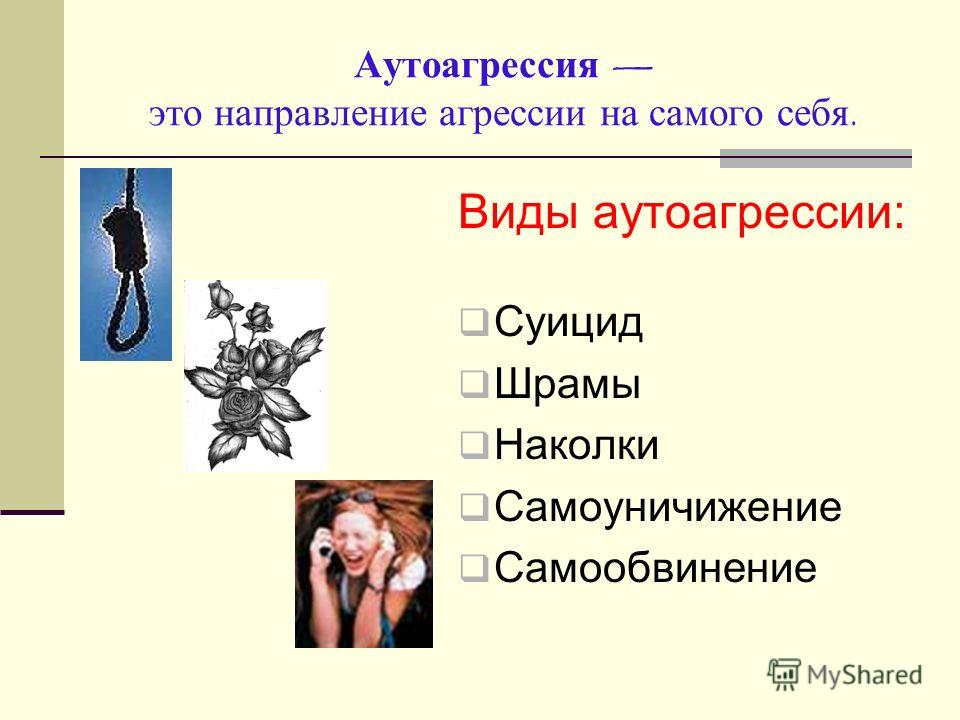 Аутоагрессия — это направление агрессии на самого себя.

Виды аутоагрессии:

Суицид
Шрамы
Наколки
Самоуничижение
Самообвинение

MyShared